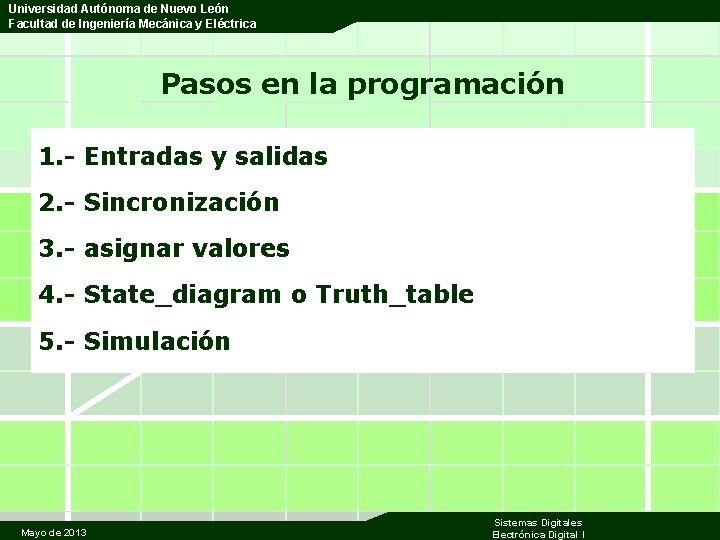 Universidad Autónoma de Nuevo León
Facultad de Ingeniería Mecánica y Eléctrica

Pasos en la programación

1.- Entradas y salidas

2.- Sincronización

3.- asignar valores

4.- State_diagram o Truth_table

5.- Simulación

Mayo de 2013

Sistemas Digitales
Electrónica Digital I